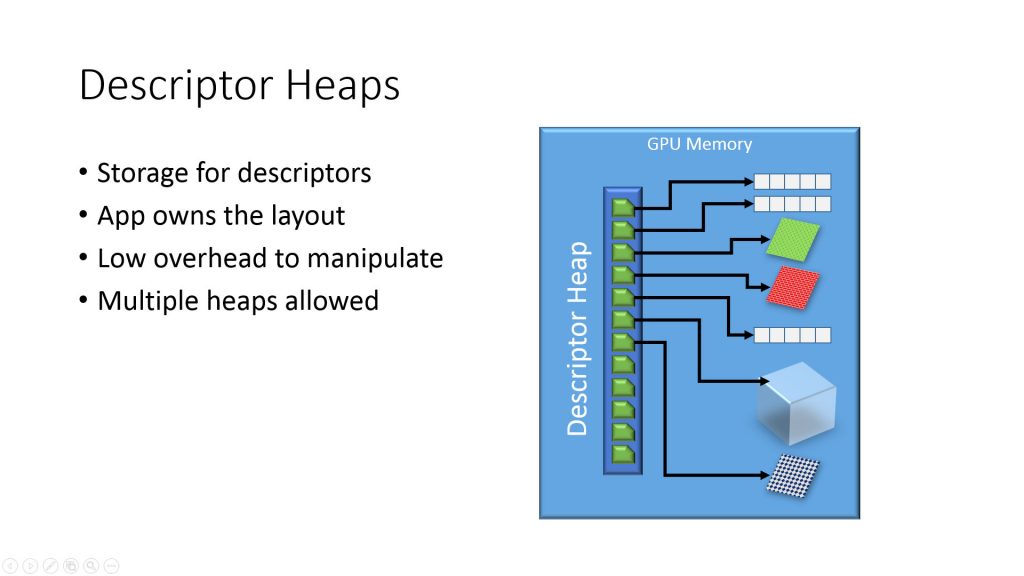 Descriptor Heaps

• Storage for descriptors
• App owns the layout
• Low overhead to manipulate
• Multiple heaps allowed

GPU Memory

Descriptor Heap